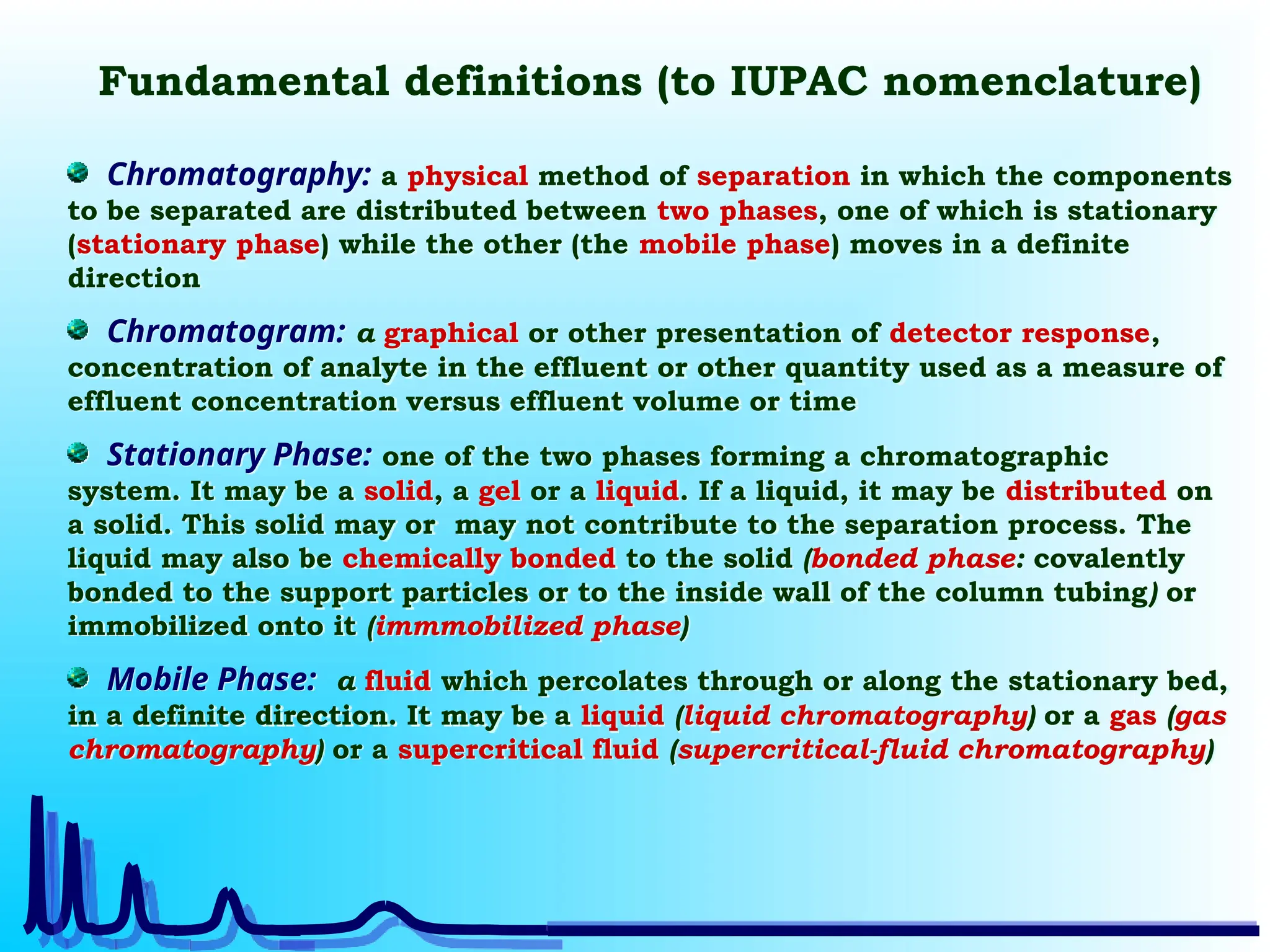 Fundamental definitions (to IUPAC nomenclature)

Chromatography: a physical method of separation in which the components to be separated are distributed between two phases, one of which is stationary (stationary phase) while the other (the mobile phase) moves in a definite direction

Chromatogram: a graphical or other presentation of detector response, concentration of analyte in the effluent or other quantity used as a measure of effluent concentration versus effluent volume or time

Stationary Phase: one of the two phases forming a chromatographic system. It may be a solid, a gel or a liquid. If a liquid, it may be distributed on a solid. This solid may or may not contribute to the separation process. The liquid may also be chemically bonded to the solid (bonded phase: covalently bonded to the support particles or to the inside wall of the column tubing) or immobilized onto it (immmobilized phase)

Mobile Phase: a fluid which percolates through or along the stationary bed, in a definite direction. It may be a liquid (liquid chromatography) or a gas (gas chromatography) or a supercritical fluid (supercritical-fluid chromatography)